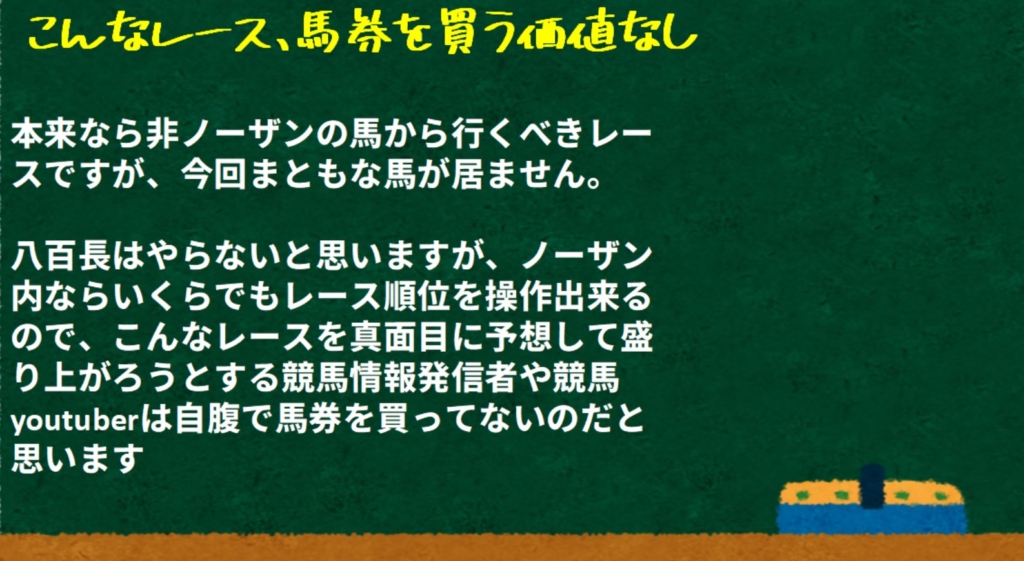 こんなレース、馬券を買う価値なし

本来なら非ノーザンの馬から行くべきレースですが、今回まともな馬が居ません。

八百長はやらないと思いますが、ノーザン内ならいくらでもレース順位を操作出来るので、こんなレースを真面目に予想して盛り上がろうとする競馬情報発信者や競馬youtuberは自腹で馬券を買ってないのだと思います